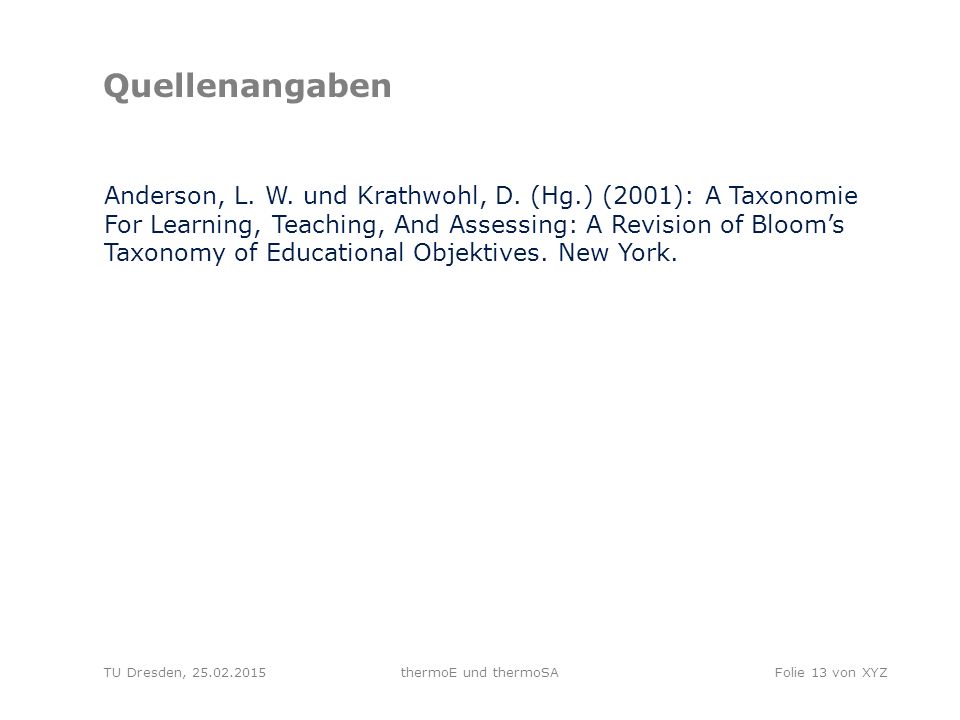 Quellenangaben

Anderson, L. W. und Krathwohl, D. (Hg.) (2001): A Taxonomie For Learning, Teaching, And Assessing: A Revision of Bloom's Taxonomy of Educational Objektives. New York.

TU Dresden, 25.02.2015

thermoE und thermoSA

Folie 13 von XYZ